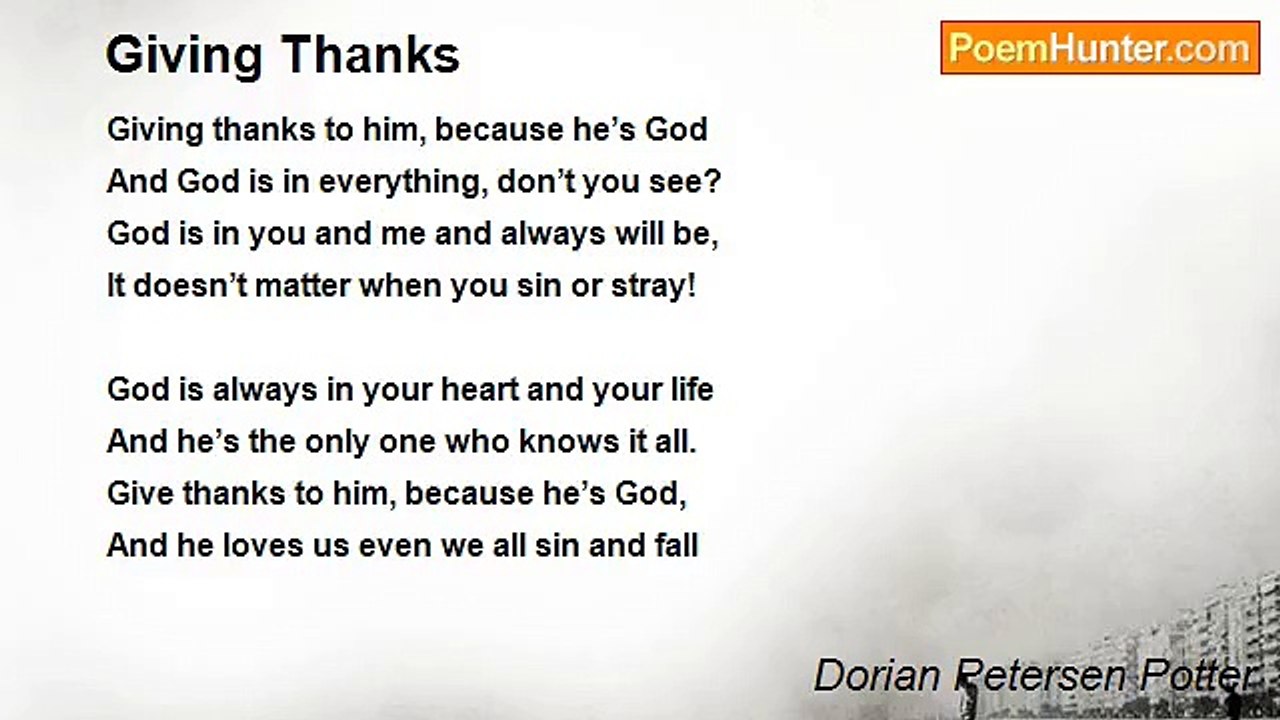 Giving Thanks

PoemHunter.com

Giving thanks to him, because he's God
And God is in everything, don't you see?
God is in you and me and always will be,
It doesn't matter when you sin or stray!

God is always in your heart and your life
And he's the only one who knows it all.
Give thanks to him, because he's God,
And he loves us even we all sin and fall

Dorian Petersen Potter